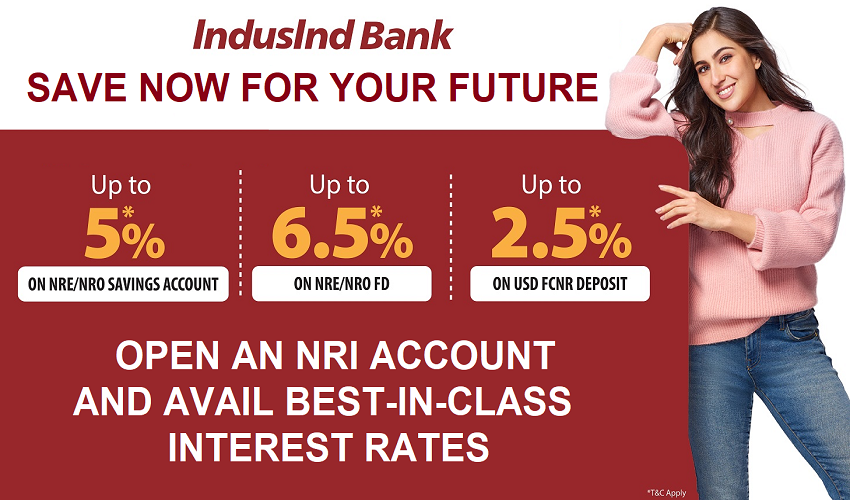 IndusInd Bank

SAVE NOW FOR YOUR FUTURE

Up to
5%*
ON NRE/NRO SAVINGS ACCOUNT

Up to
6.5%*
ON NRE/NRO FD

Up to
2.5%*
ON USD FCNR DEPOSIT

OPEN AN NRI ACCOUNT AND AVAIL BEST-IN-CLASS INTEREST RATES

*T&C Apply